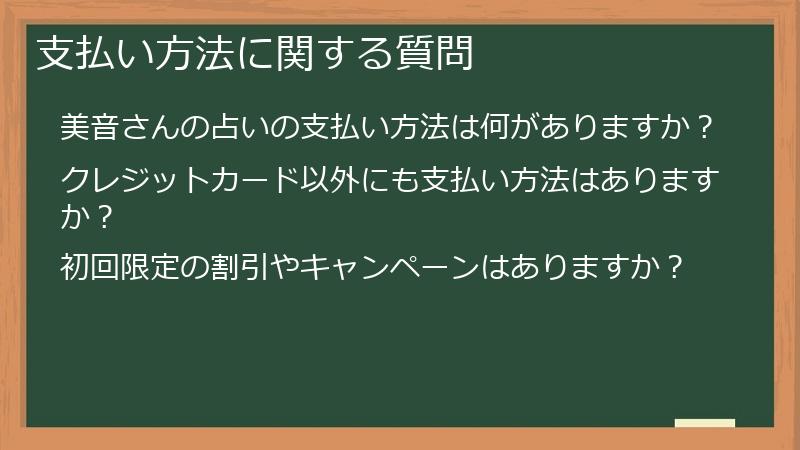 支払い方法に関する質問

美音さんの占いの支払い方法は何がありますか？

クレジットカード以外にも支払い方法はありますか？

初回限定の割引やキャンペーンはありますか？